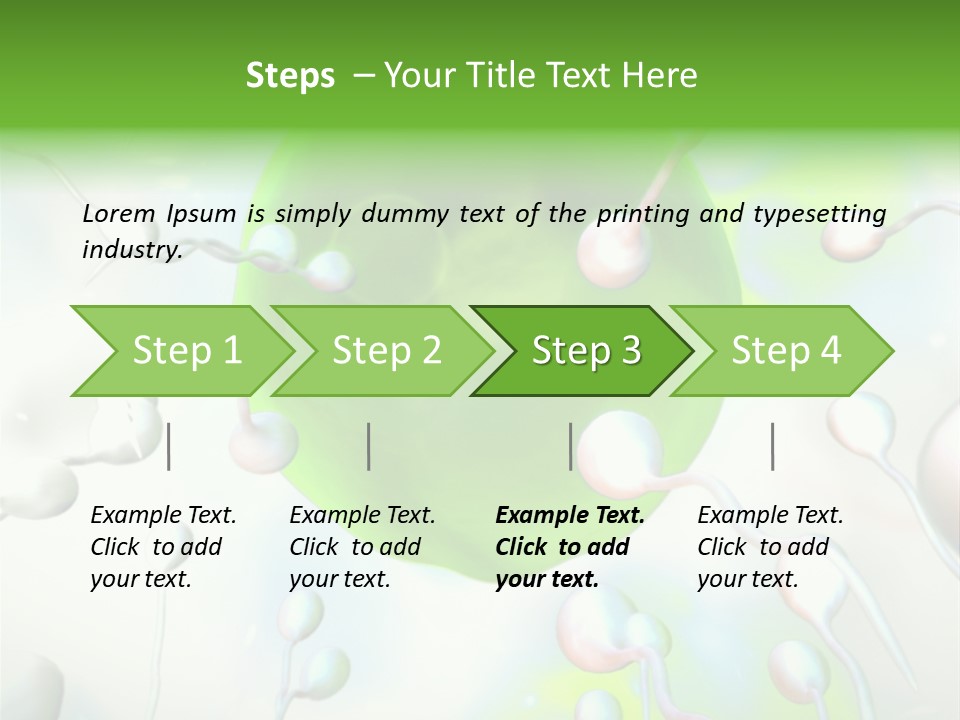 Steps – Your Title Text Here

Lorem Ipsum is simply dummy text of the printing and typesetting industry.

Step 1

Step 2

Step 3

Step 4

Example Text. Click to add your text.

Example Text. Click to add your text.

Example Text. Click to add your text.

Example Text. Click to add your text.